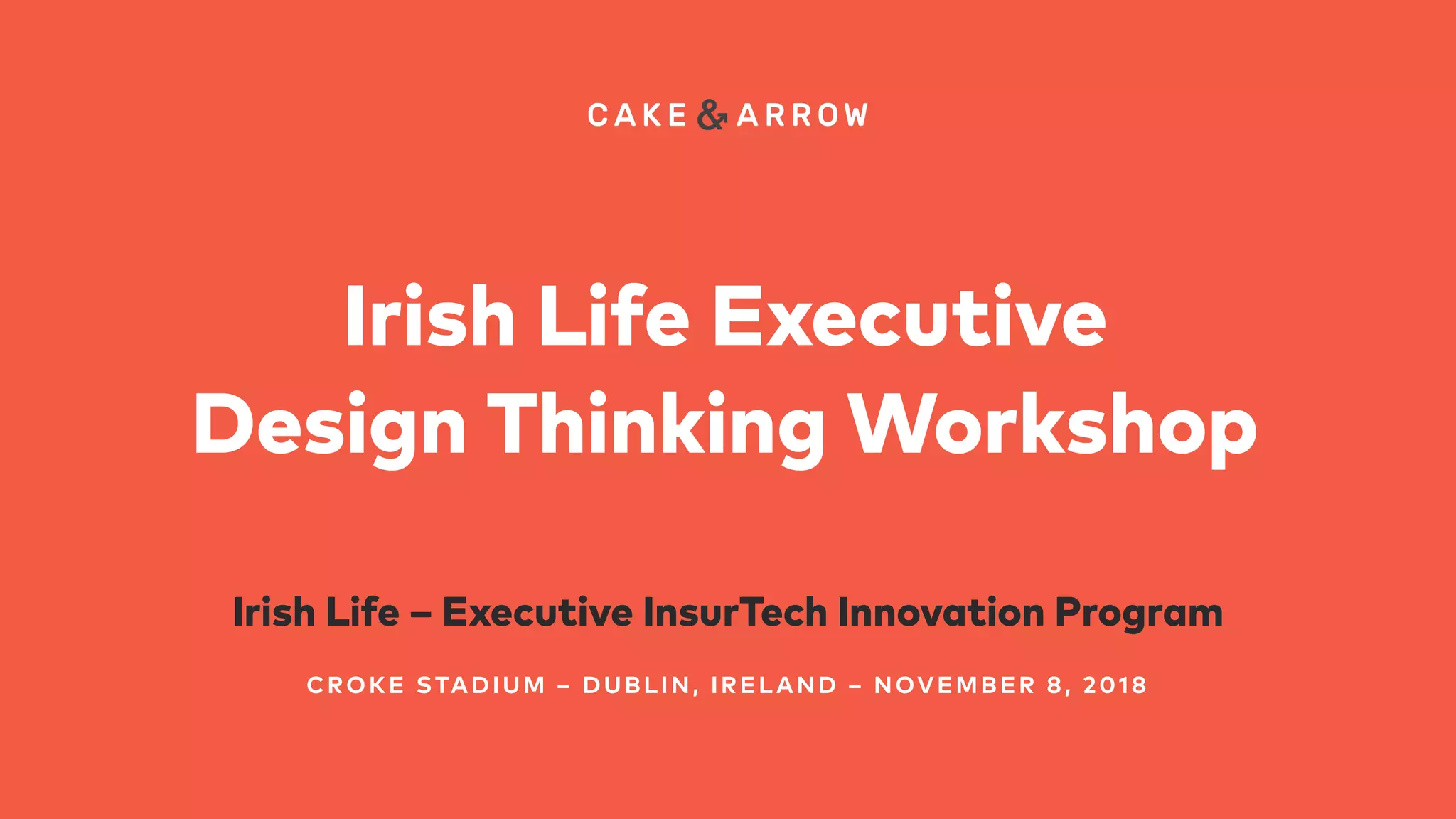 CAKE & ARROW

Irish Life Executive Design Thinking Workshop

Irish Life – Executive InsurTech Innovation Program

CROKE STADIUM – DUBLIN, IRELAND – NOVEMBER 8, 2018